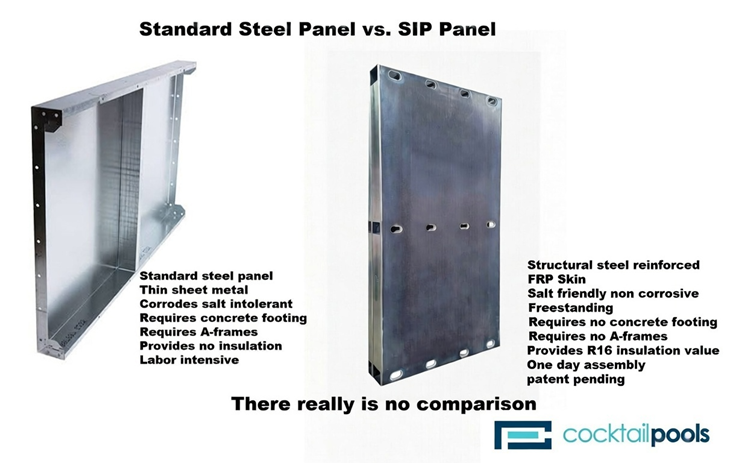 Standard Steel Panel vs. SIP Panel

Standard steel panel
Thin sheet metal
Corrodes salt intolerant
Requires concrete footing
Requires A-frames
Provides no insulation
Labor intensive

Structural steel reinforced
FRP Skin
Salt friendly non corrosive
Freestanding
Requires no concrete footing
Requires no A-frames
Provides R16 insulation value
One day assembly
patent pending

There really is no comparison

cocktailpools